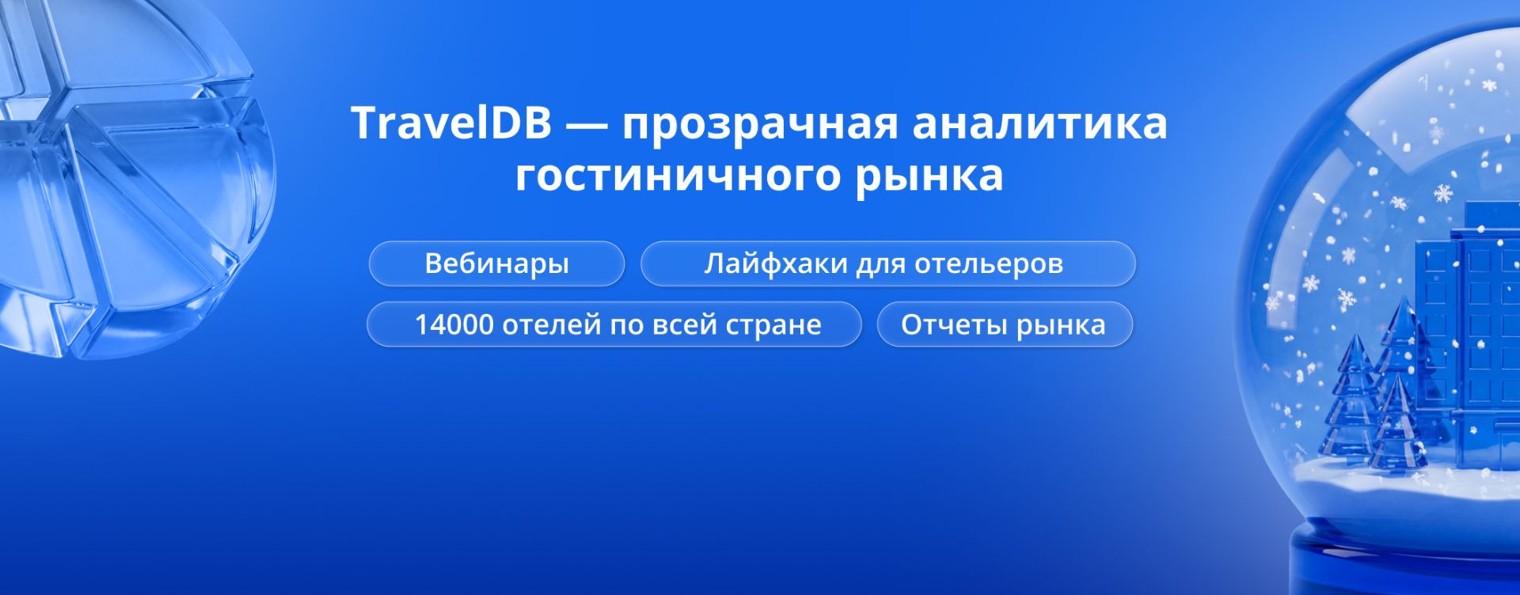 TravelDB — прозрачная аналитика гостиничного рынка

Вебинары

Лайфхаки для отельеров

14000 отелей по всей стране

Отчеты рынка